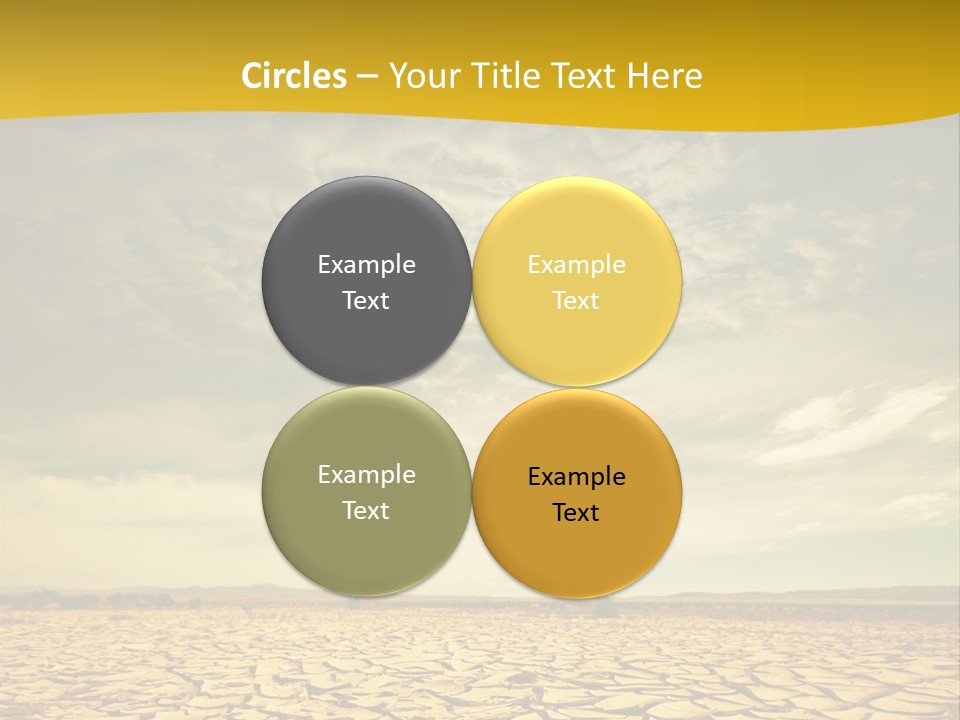 Circles – Your Title Text Here

Example Text

Example Text

Example Text

Example Text